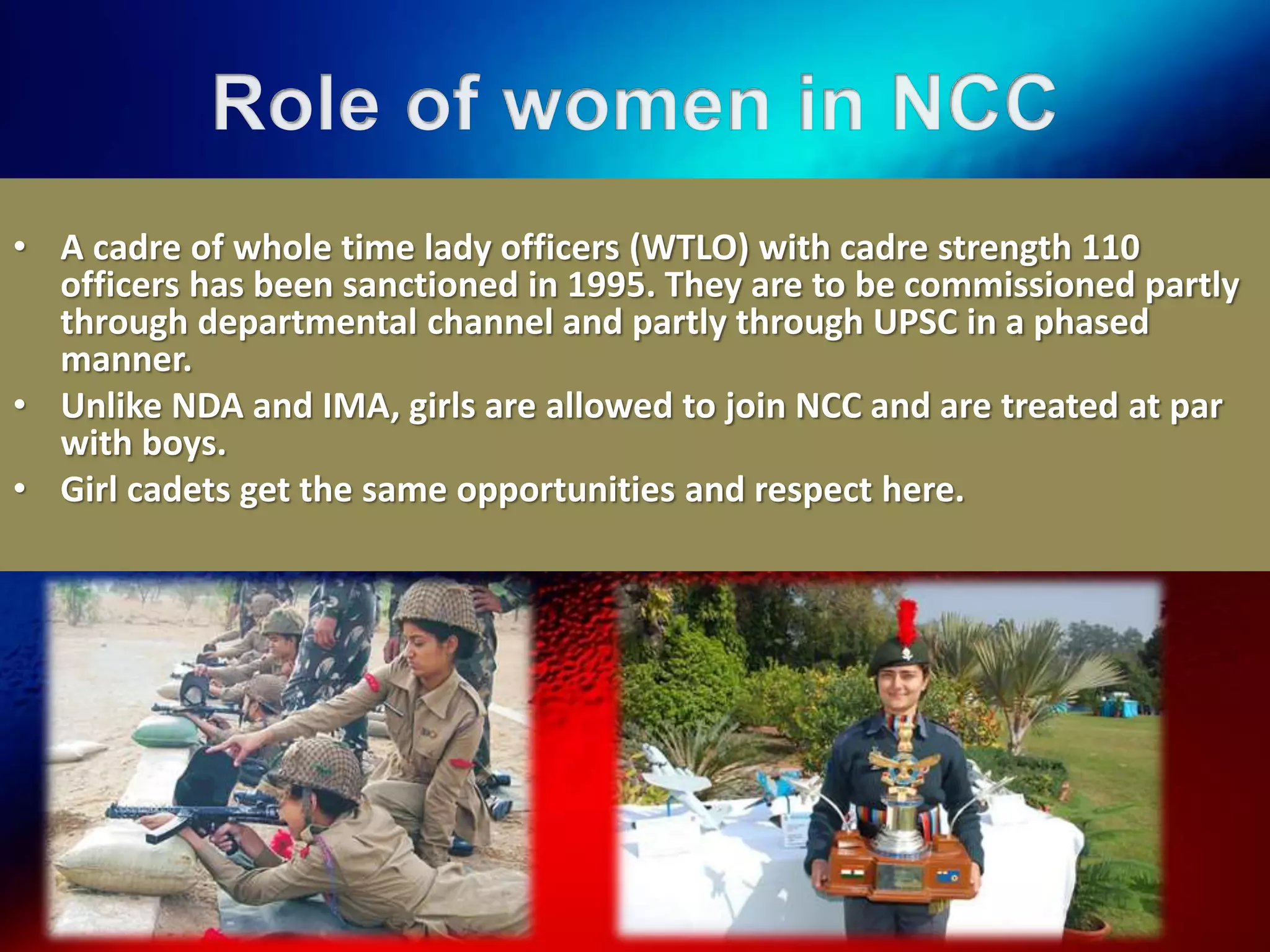 Role of women in NCC

• A cadre of whole time lady officers (WTLO) with cadre strength 110 officers has been sanctioned in 1995. They are to be commissioned partly through departmental channel and partly through UPSC in a phased manner.
• Unlike NDA and IMA, girls are allowed to join NCC and are treated at par with boys.
• Girl cadets get the same opportunities and respect here.